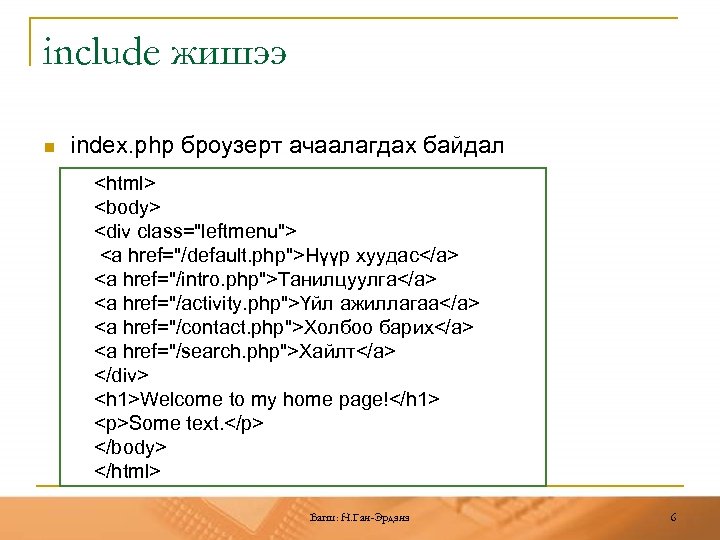 include жишээ

index.php броузерт ачаалагдах байдал

<html>
<body>
<div class="leftmenu">
<a href="/default.php">Нүүр хуудас</a>
<a href="/intro.php">Танилцуулга</a>
<a href="/activity.php">Үйл ажиллагаа</a>
<a href="/contact.php">Холбоо барих</a>
<a href="/search.php">Хайлт</a>
</div>
<h1>Welcome to my home page!</h1>
<p>Some text.</p>
</body>
</html>

Багш: Н.Ган-Эрдэнэ

6